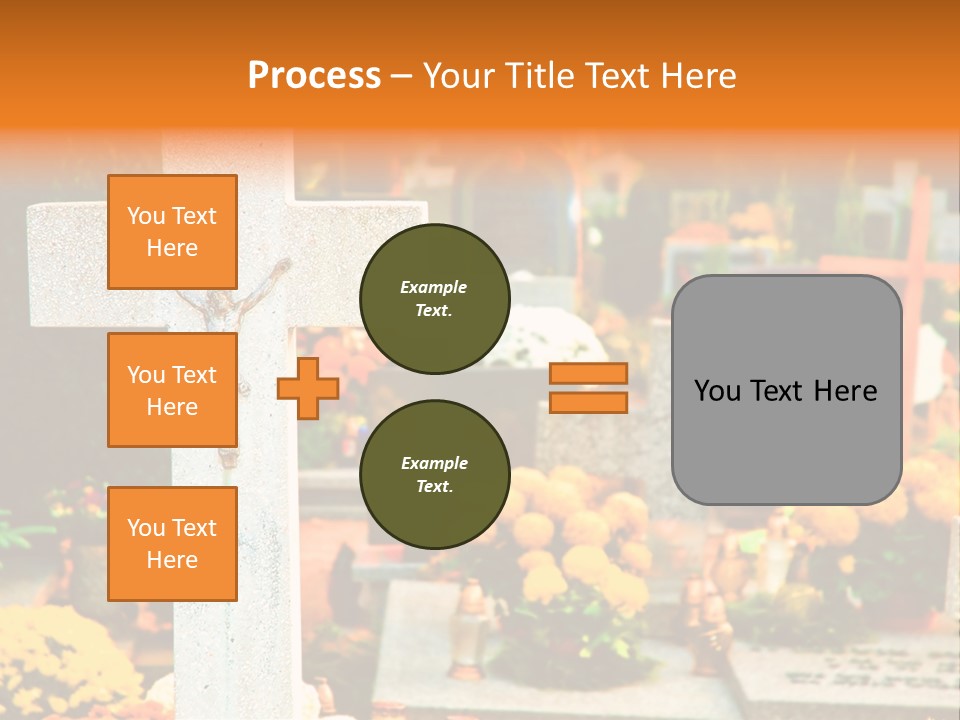 Process – Your Title Text Here

You Text Here

You Text Here

You Text Here

Example Text.

Example Text.

You Text Here